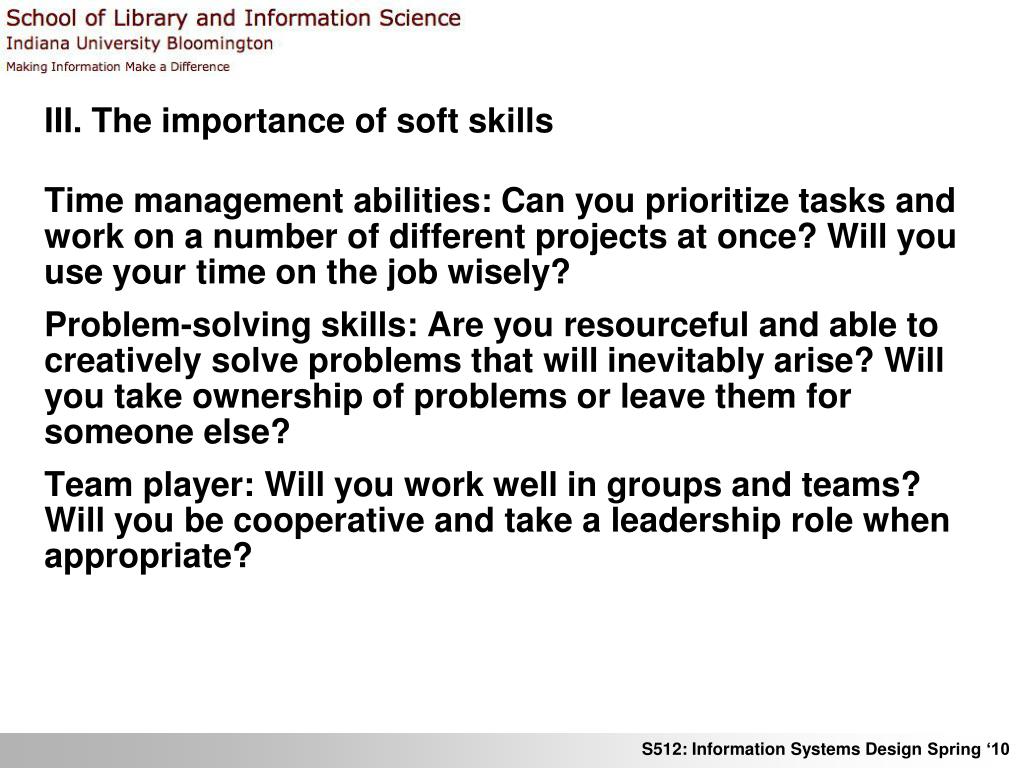 School of Library and Information Science
Indiana University Bloomington
Making Information Make a Difference

III. The importance of soft skills

Time management abilities: Can you prioritize tasks and work on a number of different projects at once? Will you use your time on the job wisely?

Problem-solving skills: Are you resourceful and able to creatively solve problems that will inevitably arise? Will you take ownership of problems or leave them for someone else?

Team player: Will you work well in groups and teams? Will you be cooperative and take a leadership role when appropriate?

S512: Information Systems Design Spring ‘10